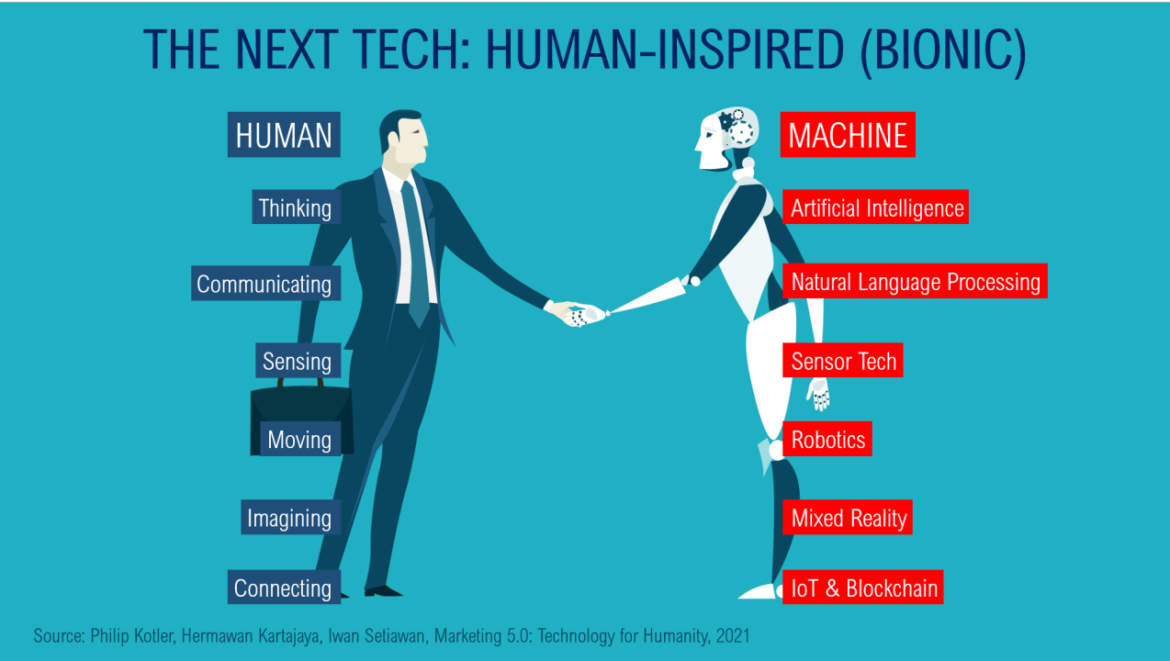 THE NEXT TECH: HUMAN-INSPIRED (BIONIC)

HUMAN

Thinking

Communicating

Sensing

Moving

Imagining

Connecting

MACHINE

Artificial Intelligence

Natural Language Processing

Sensor Tech

Robotics

Mixed Reality

IoT & Blockchain

Source: Philip Kotler, Hermawan Kartajaya, Iwan Setiawan, Marketing 5.0: Technology for Humanity, 2021